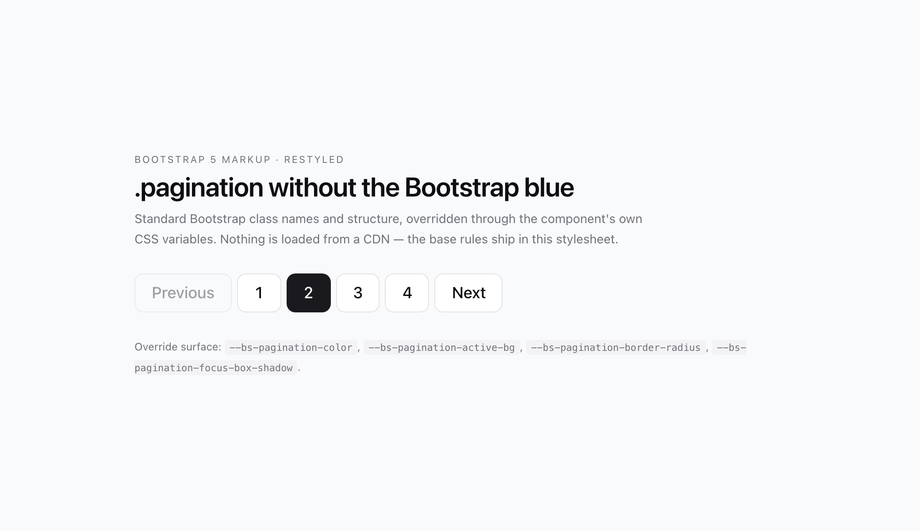 BOOTSTRAP 5 MARKUP · RESTYLED

.pagination without the Bootstrap blue

Standard Bootstrap class names and structure, overridden through the component's own CSS variables. Nothing is loaded from a CDN — the base rules ship in this stylesheet.

Previous 1 2 3 4 Next

Override surface: --bs-pagination-color , --bs-pagination-active-bg , --bs-pagination-border-radius , --bs-pagination-focus-box-shadow .